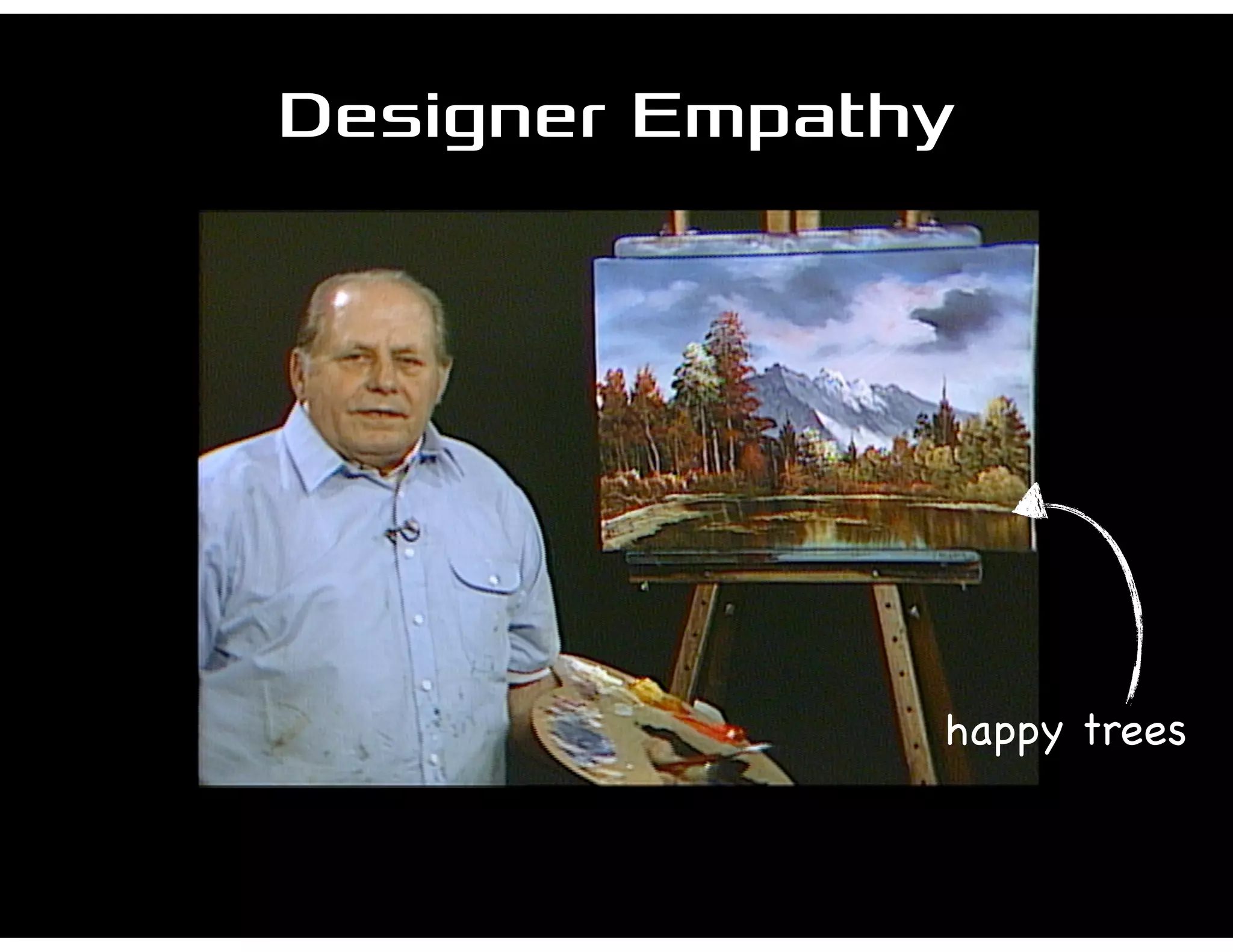 Designer Empathy

happy trees